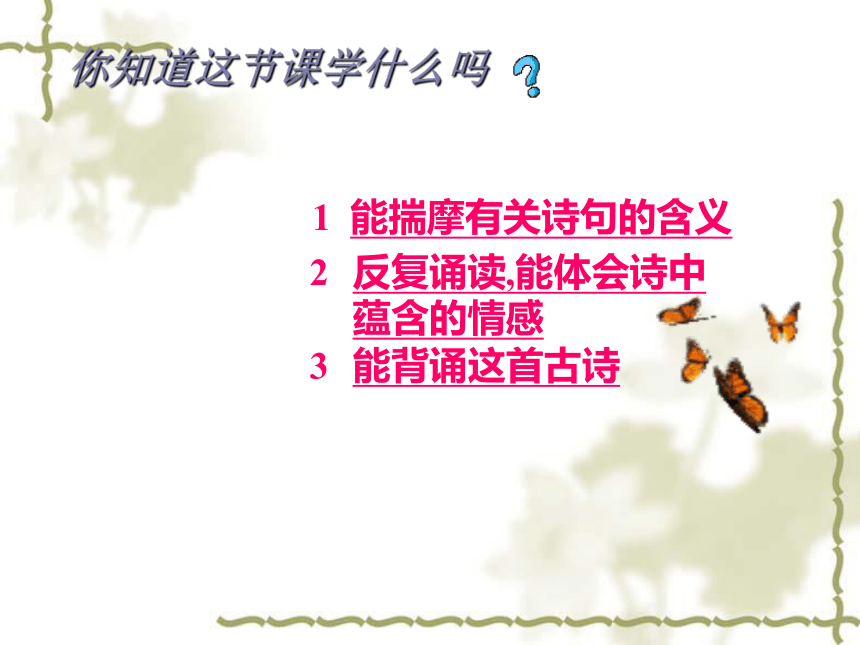 你知道这节课学什么吗 ?

1 能揣摩有关诗句的含义

2 反复诵读,能体会诗中蕴含的情感

3 能背诵这首古诗